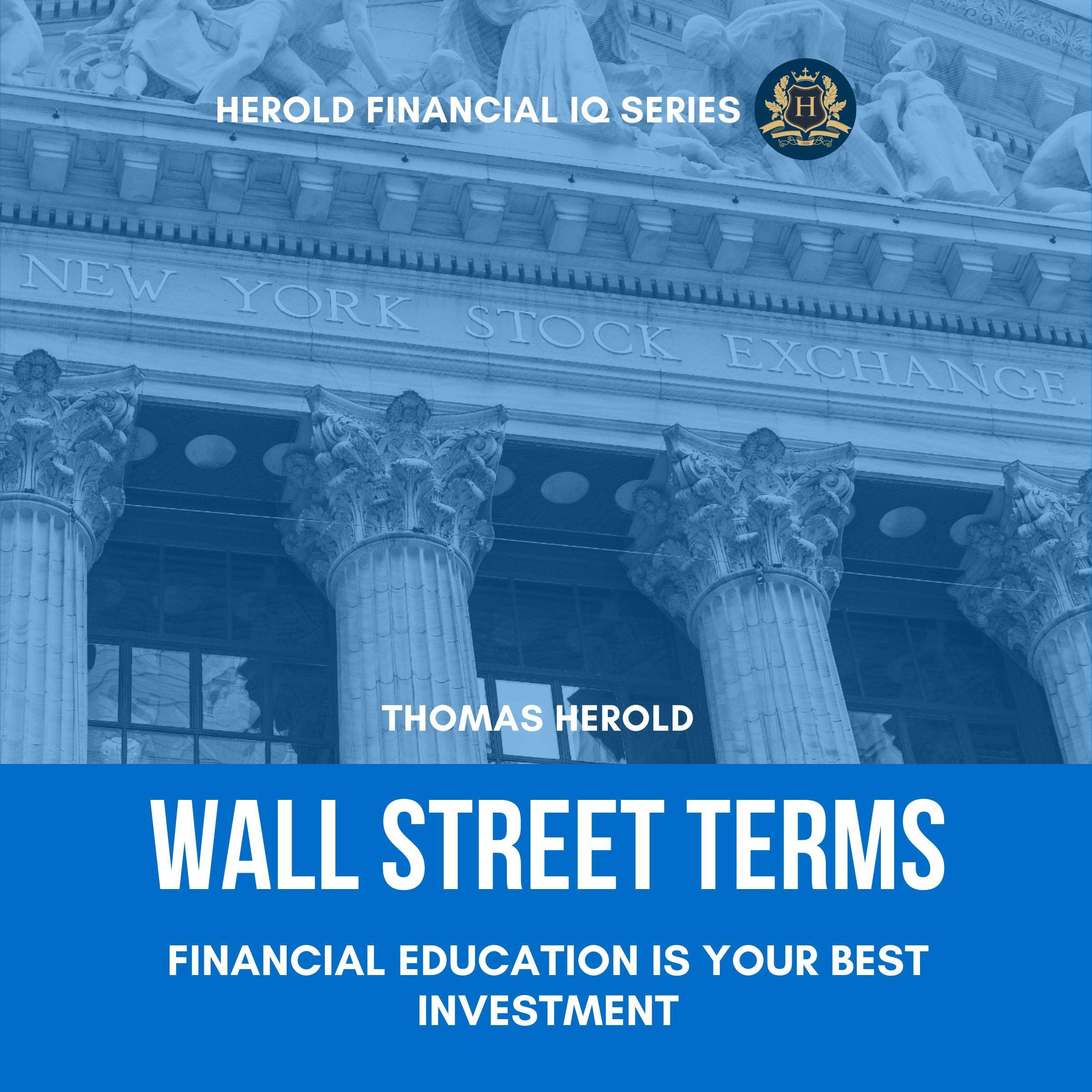 HEROLD FINANCIAL IQ SERIES

H

NEW YORK STOCK EXCHANGE

THOMAS HEROLD

WALL STREET TERMS

FINANCIAL EDUCATION IS YOUR BEST INVESTMENT